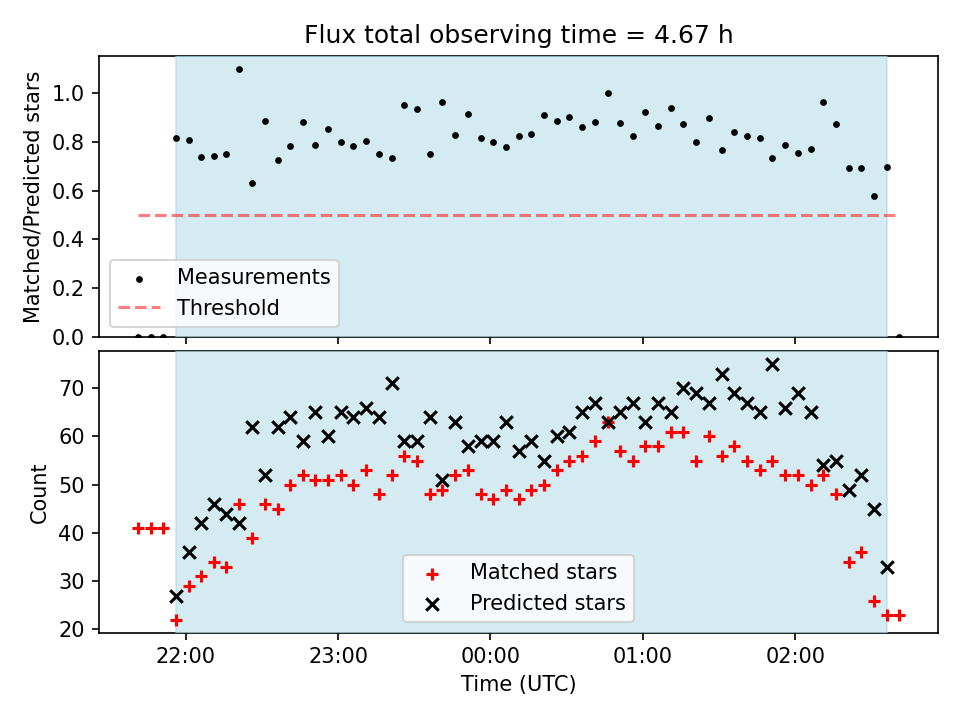 Flux total observing time = 4.67 h

Matched/Predicted stars

1.0
0.8
0.6
0.4
0.2
0.0

Measurements
Threshold

Count

70
60
50
40
30
20

Matched stars
Predicted stars

22:00
23:00
00:00
01:00
02:00

Time (UTC)